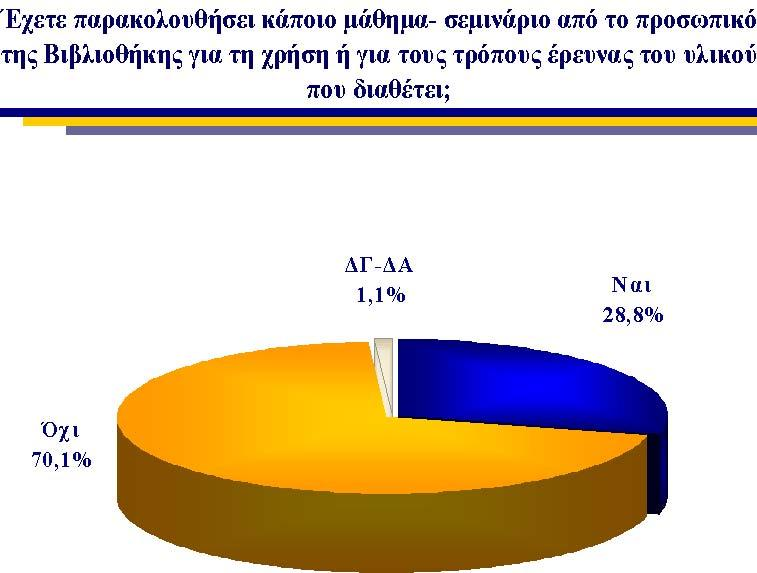 Έχετε παρακολουθήσει κάποιο μάθημα- σεμινάριο από το προσωπικό της Βιβλιοθήκης για τη χρήση ή για τους τρόπους έρευνας του υλικού που διαθέτει;

ΔΓ-ΔΑ
1,1%

Ναι
28,8%

Όχι
70,1%